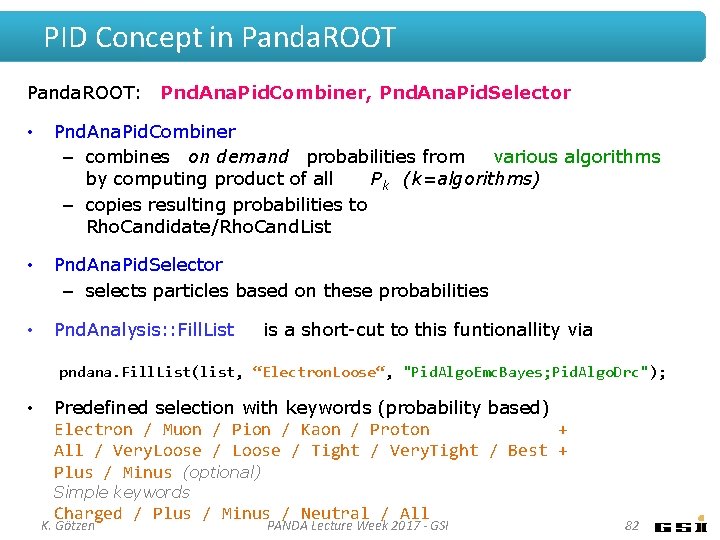 PID Concept in PandaROOT

PandaROOT: PndAnaPidCombiner, PndAnaPidSelector

• PndAnaPidCombiner
– combines on demand probabilities from various algorithms by computing product of all $P_k$ (k=algorithms)
– copies resulting probabilities to RhoCandidate/RhoCandList

• PndAnaPidSelector
– selects particles based on these probabilities

• PndAnalysis::FillList is a short-cut to this funtionallity via

pndana.FillList(list, “ElectronLoose“, "PidAlgoEmcBayes;PidAlgoDrc");

• Predefined selection with keywords (probability based)
Electron / Muon / Pion / Kaon / Proton +
All / VeryLoose / Loose / Tight / VeryTight / Best +
Plus / Minus (optional)
Simple keywords
Charged / Plus / Minus / Neutral / All

K. Götzen PANDA Lecture Week 2017 - GSI 82 GSI